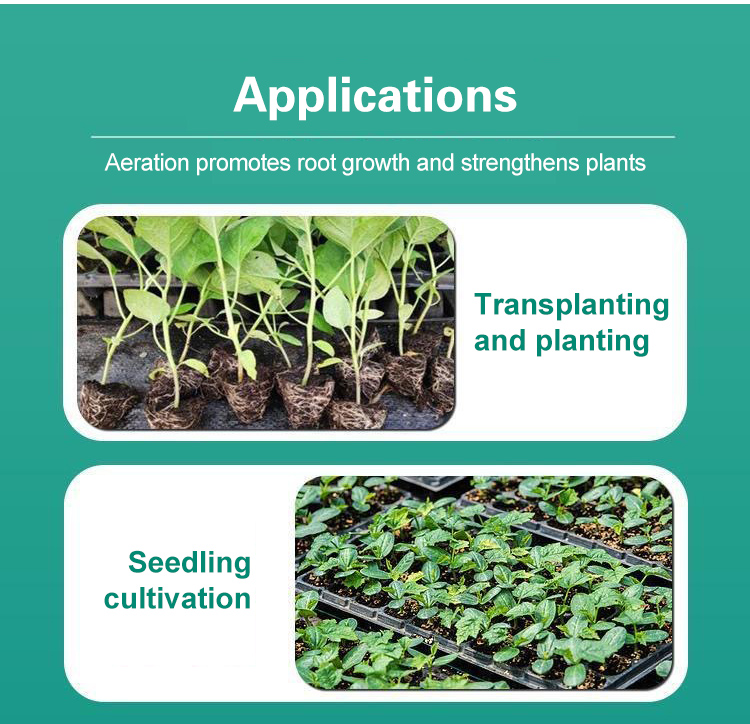 Applications

Aeration promotes root growth and strengthens plants

Transplanting and planting

Seedling cultivation